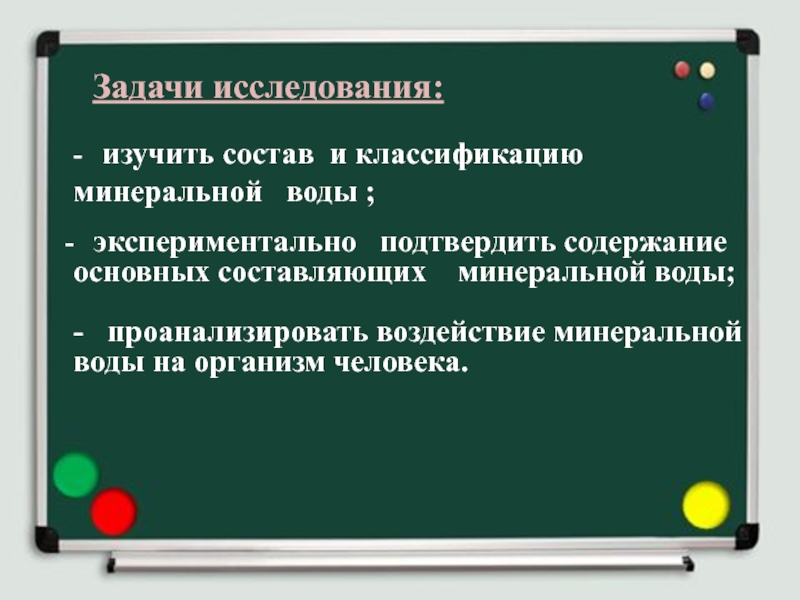 Задачи исследования:

- изучить состав и классификацию минеральной воды ;

- экспериментально подтвердить содержание основных составляющих минеральной воды;

- проанализировать воздействие минеральной воды на организм человека.